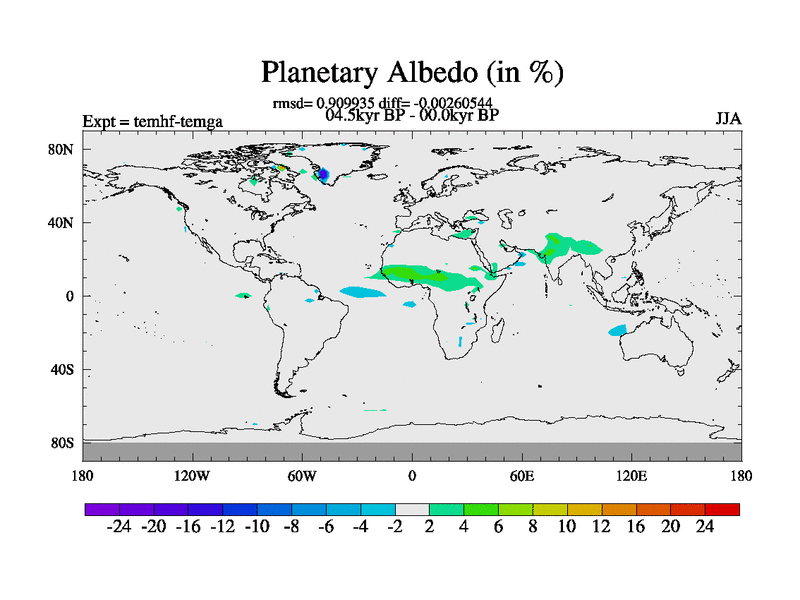 Planetary Albedo (in %)

rmsd= 0.909935 diff= -0.00260544
04.5kyr BP - 00.0kyr BP

Expt = temhf-temga

JJA

80N
40N
0
40S
80S

180
120W
60W
0
60E
120E
180

-24 -20 -16 -12 -10 -8 -6 -4 -2 2 4 6 8 10 12 16 20 24